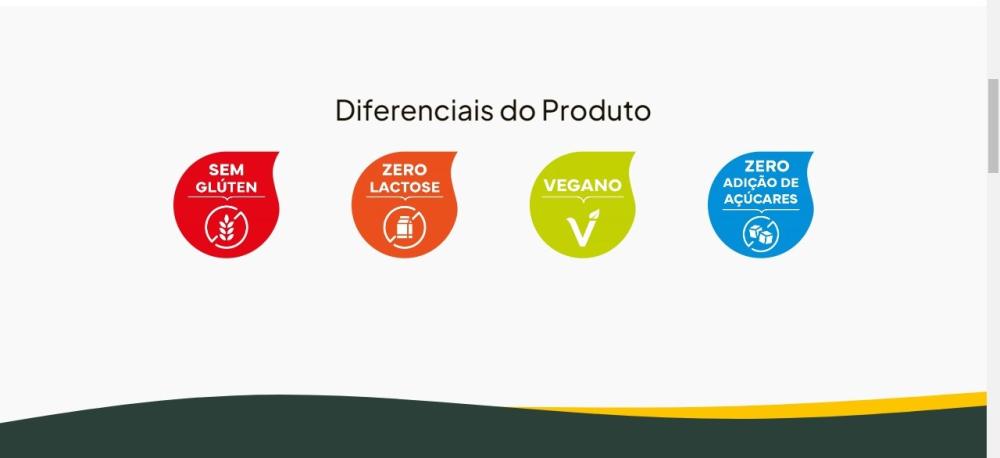 Diferenciais do Produto

SEM GLÚTEN

ZERO LACTOSE

VEGANO

ZERO ADIÇÃO DE AÇÚCARES